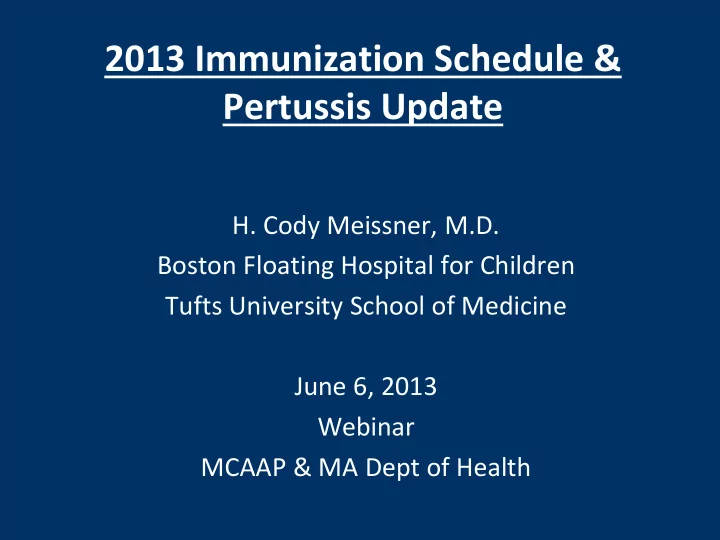 2013 Immunization Schedule & Pertussis Update

H. Cody Meissner, M.D.
Boston Floating Hospital for Children
Tufts University School of Medicine

June 6, 2013
Webinar
MCAAP & MA Dept of Health